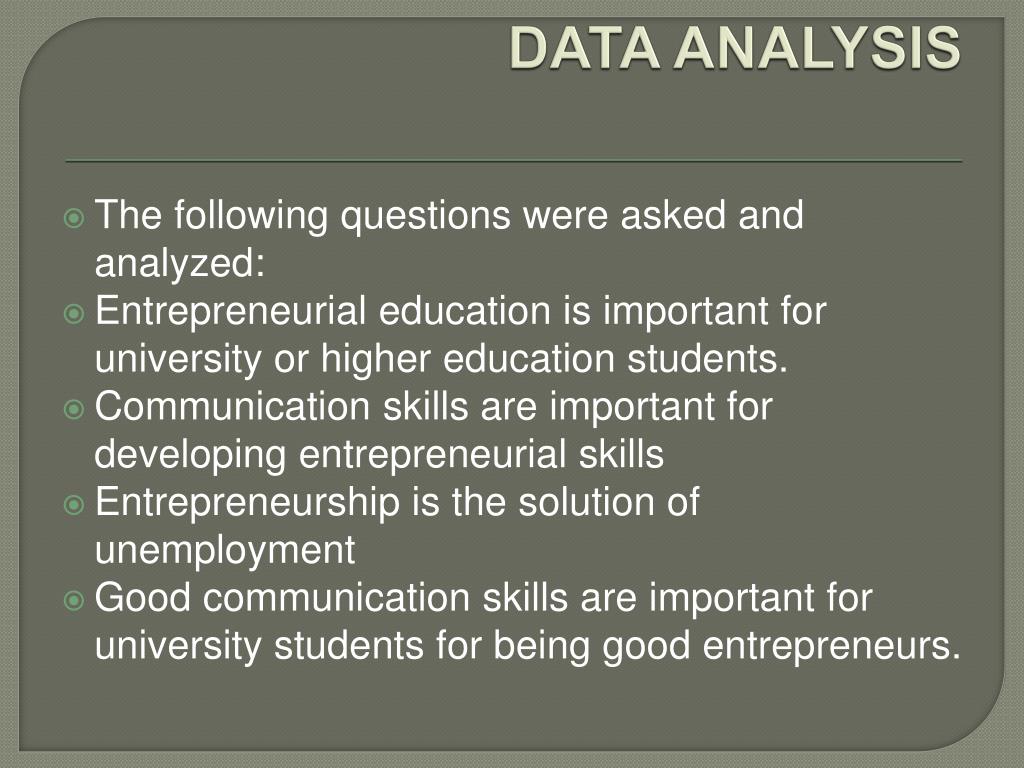 DATA ANALYSIS

The following questions were asked and analyzed:

Entrepreneurial education is important for university or higher education students.

Communication skills are important for developing entrepreneurial skills

Entrepreneurship is the solution of unemployment

Good communication skills are important for university students for being good entrepreneurs.